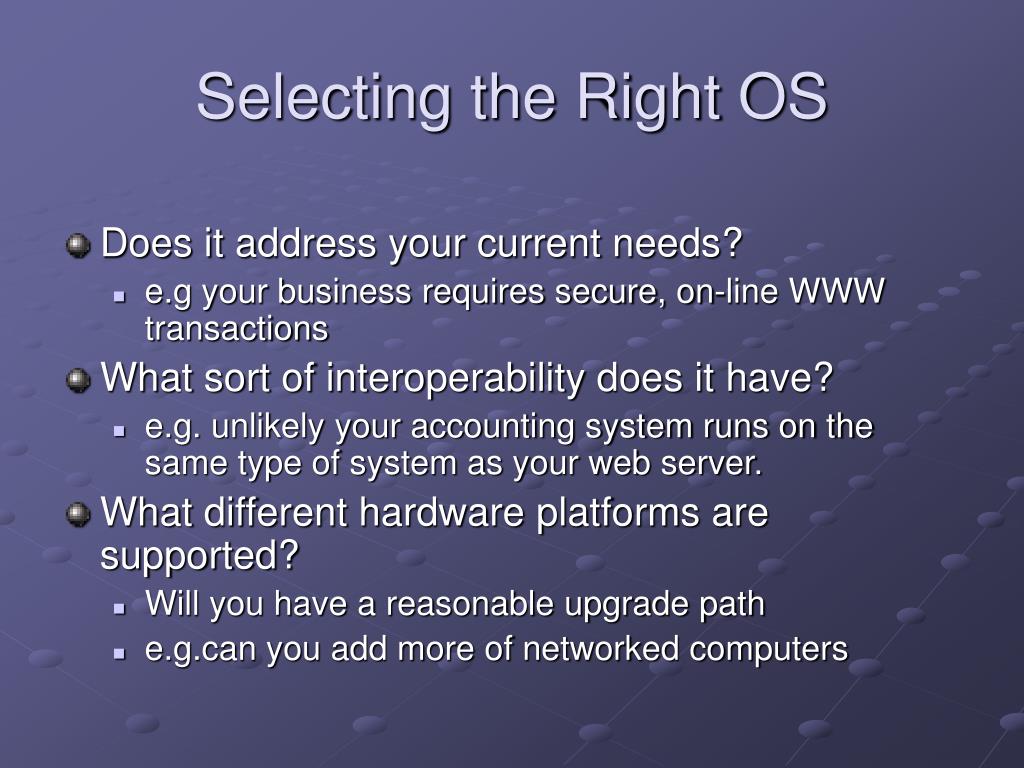 Selecting the Right OS

Does it address your current needs?
e.g your business requires secure, on-line WWW transactions

What sort of interoperability does it have?
e.g. unlikely your accounting system runs on the same type of system as your web server.

What different hardware platforms are supported?
Will you have a reasonable upgrade path
e.g.can you add more of networked computers